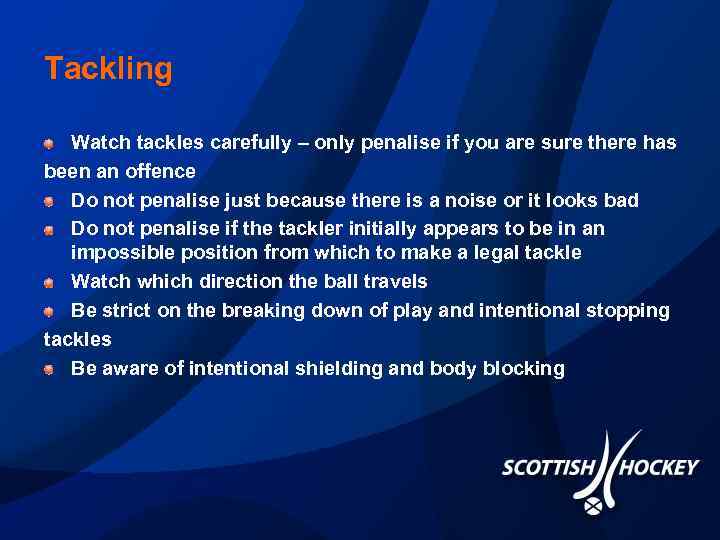 Tackling

Watch tackles carefully – only penalise if you are sure there has been an offence

Do not penalise just because there is a noise or it looks bad

Do not penalise if the tackler initially appears to be in an impossible position from which to make a legal tackle

Watch which direction the ball travels

Be strict on the breaking down of play and intentional stopping tackles

Be aware of intentional shielding and body blocking

SCOTTISH HOCKEY